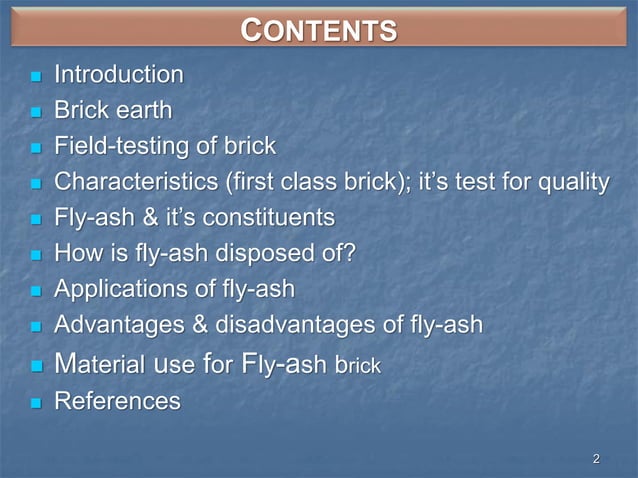 CONTENTS

- Introduction
- Brick earth
- Field-testing of brick
- Characteristics (first class brick); it's test for quality
- Fly-ash & it's constituents
- How is fly-ash disposed of?
- Applications of fly-ash
- Advantages & disadvantages of fly-ash
- Material use for Fly-ash brick
- References

2